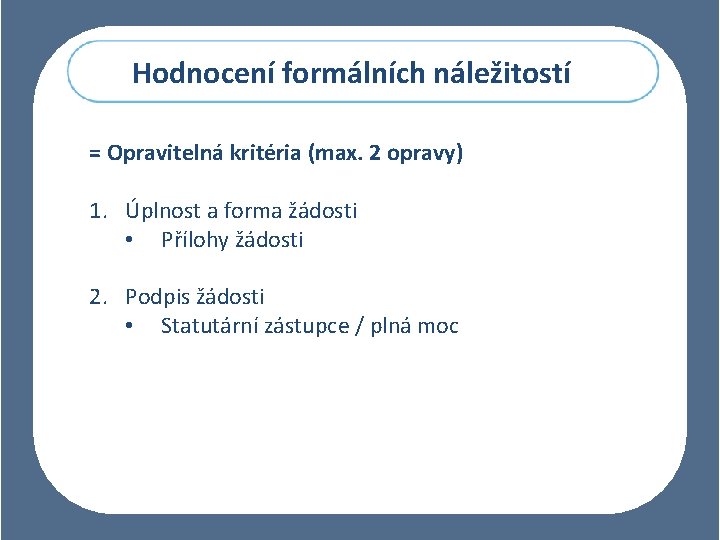 Hodnocení formálních náležitostí

= Opravitelná kritéria (max. 2 opravy)

1. Úplnost a forma žádosti
• Přílohy žádosti

2. Podpis žádosti
• Statutární zástupce / plná moc